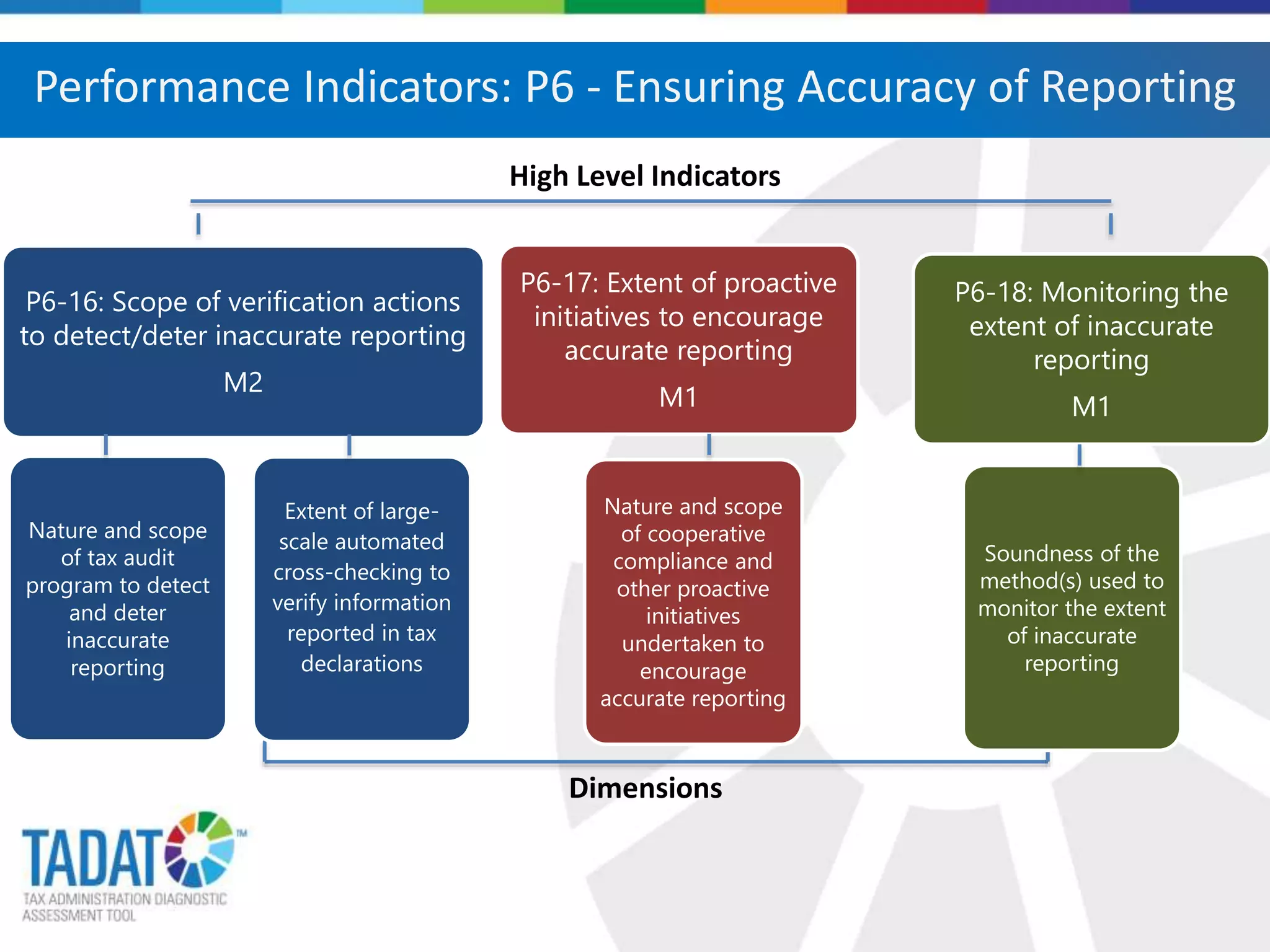 Performance Indicators: P6 - Ensuring Accuracy of Reporting

High Level Indicators

P6-16: Scope of verification actions to detect/deter inaccurate reporting

M2

P6-17: Extent of proactive initiatives to encourage accurate reporting

M1

P6-18: Monitoring the extent of inaccurate reporting

M1

Nature and scope of tax audit program to detect and deter inaccurate reporting

Extent of large-scale automated cross-checking to verify information reported in tax declarations

Nature and scope of cooperative compliance and other proactive initiatives undertaken to encourage accurate reporting

Soundness of the method(s) used to monitor the extent of inaccurate reporting

Dimensions

TADAT™

TAX ADMINISTRATION DIAGNOSTIC ASSESSMENT TOOL